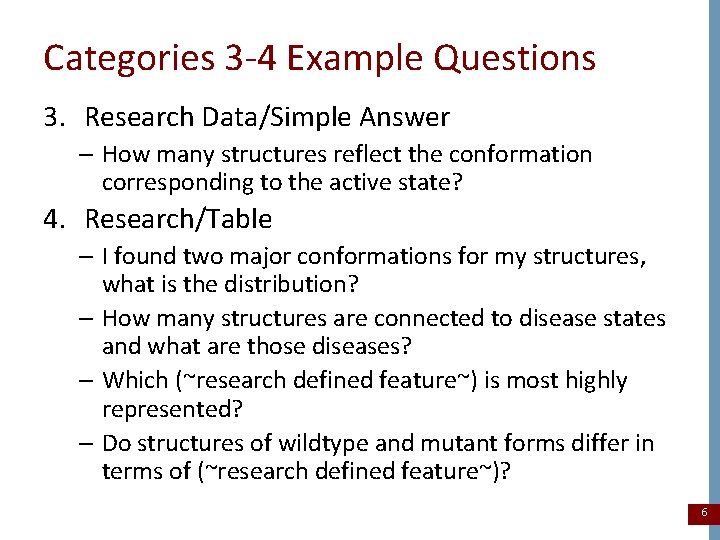 Categories 3-4 Example Questions

3. Research Data/Simple Answer

– How many structures reflect the conformation corresponding to the active state?

4. Research/Table

– I found two major conformations for my structures, what is the distribution?

– How many structures are connected to disease states and what are those diseases?

– Which (~research defined feature~) is most highly represented?

– Do structures of wildtype and mutant forms differ in terms of (~research defined feature~)?

6